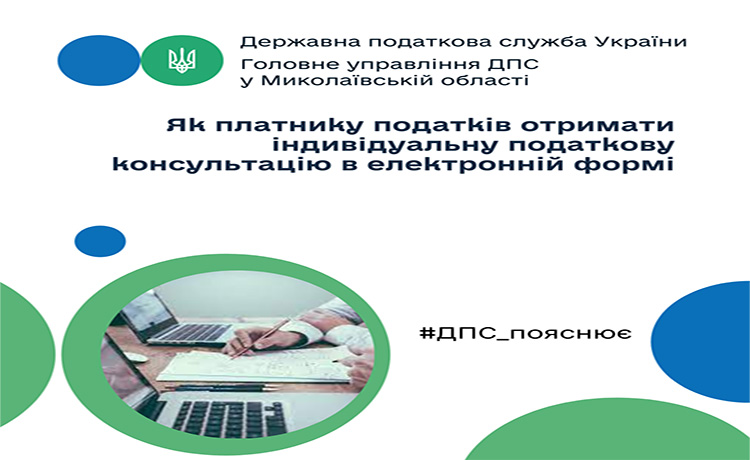 Державна податкова служба України
Головне управління ДПС у Миколаївській області

Як платнику податків отримати індивідуальну податкову консультацію в електронній формі

#ДПС_пояснює